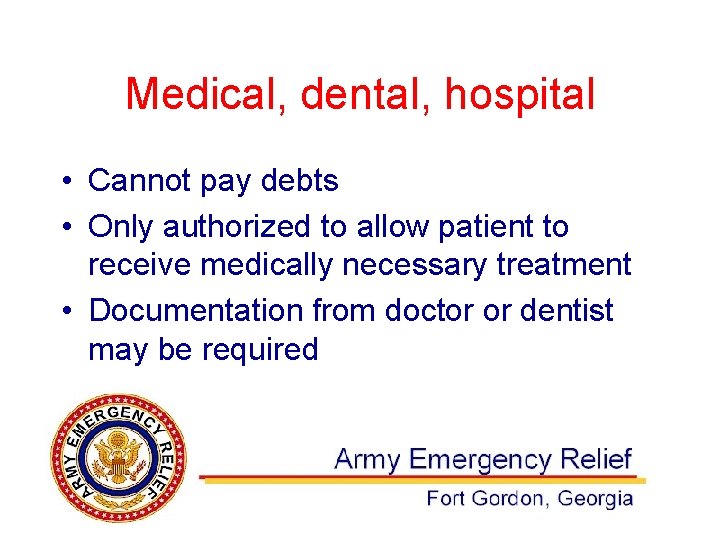 Medical, dental, hospital

• Cannot pay debts
• Only authorized to allow patient to receive medically necessary treatment
• Documentation from doctor or dentist may be required

ARMY EMERGENCY RELIEF

Army Emergency Relief

Fort Gordon, Georgia